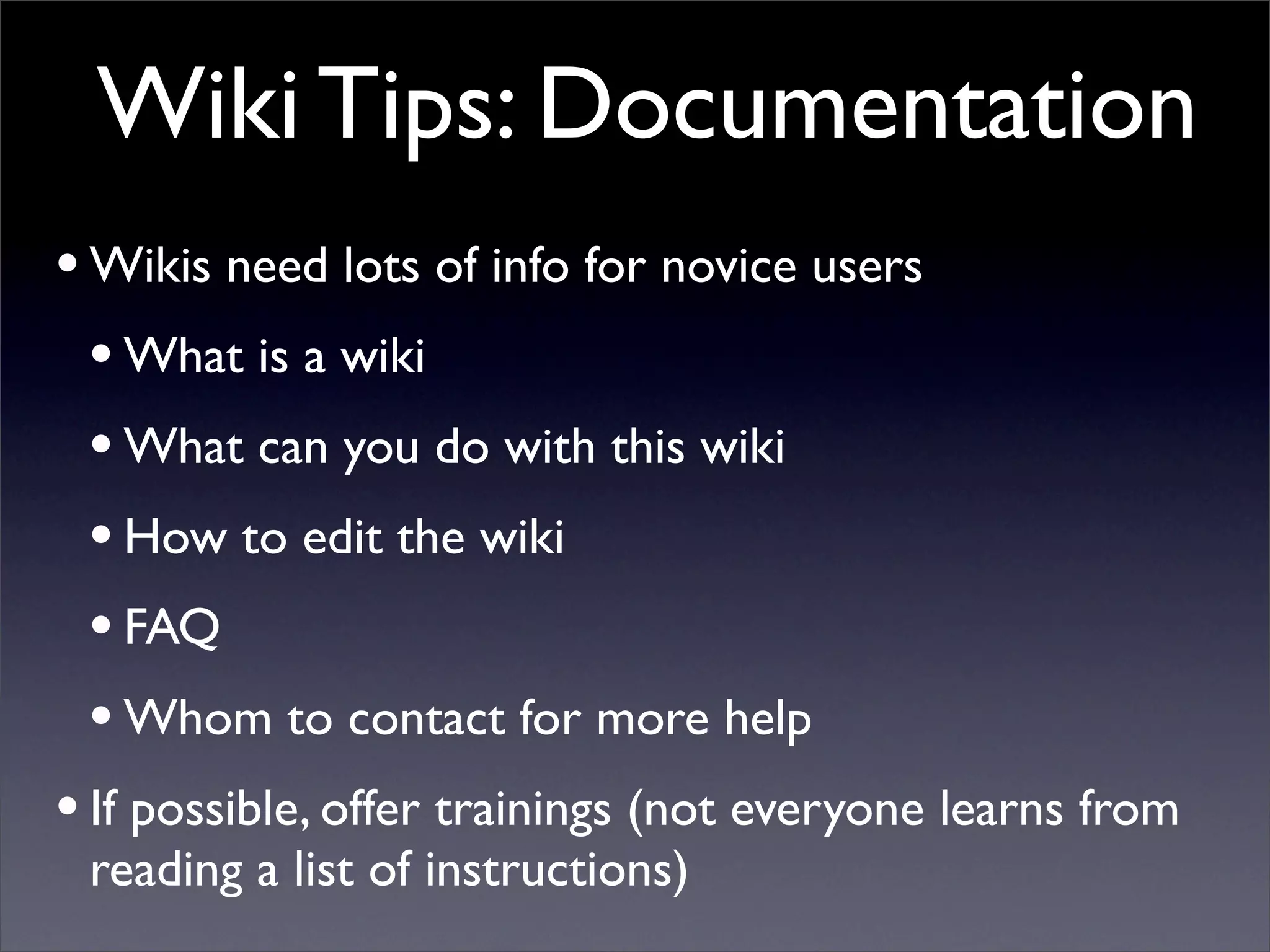 Wiki Tips: Documentation

• Wikis need lots of info for novice users

• What is a wiki

• What can you do with this wiki

• How to edit the wiki

• FAQ

• Whom to contact for more help

• If possible, offer trainings (not everyone learns from reading a list of instructions)